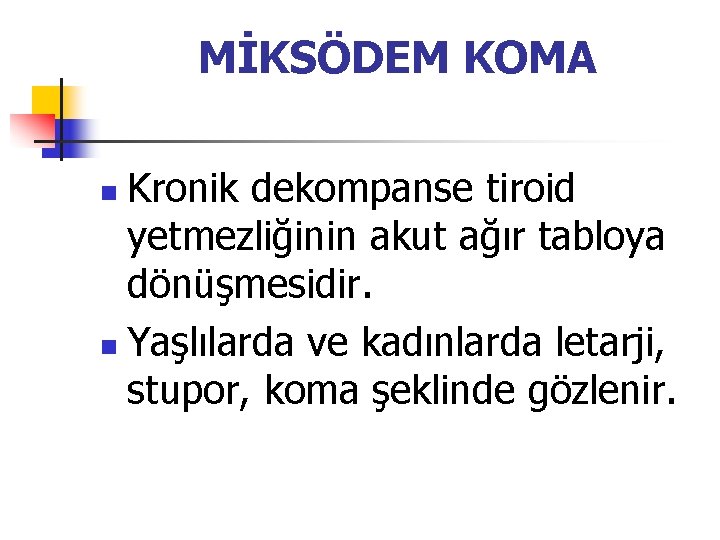 MİKSÖDEM KOMA

Kronik dekompanse tiroid yetmezliğinin akut ağır tabloya dönüşmesidir.

Yaşlılarda ve kadınlarda letarji, stupor, koma şeklinde gözlenir.